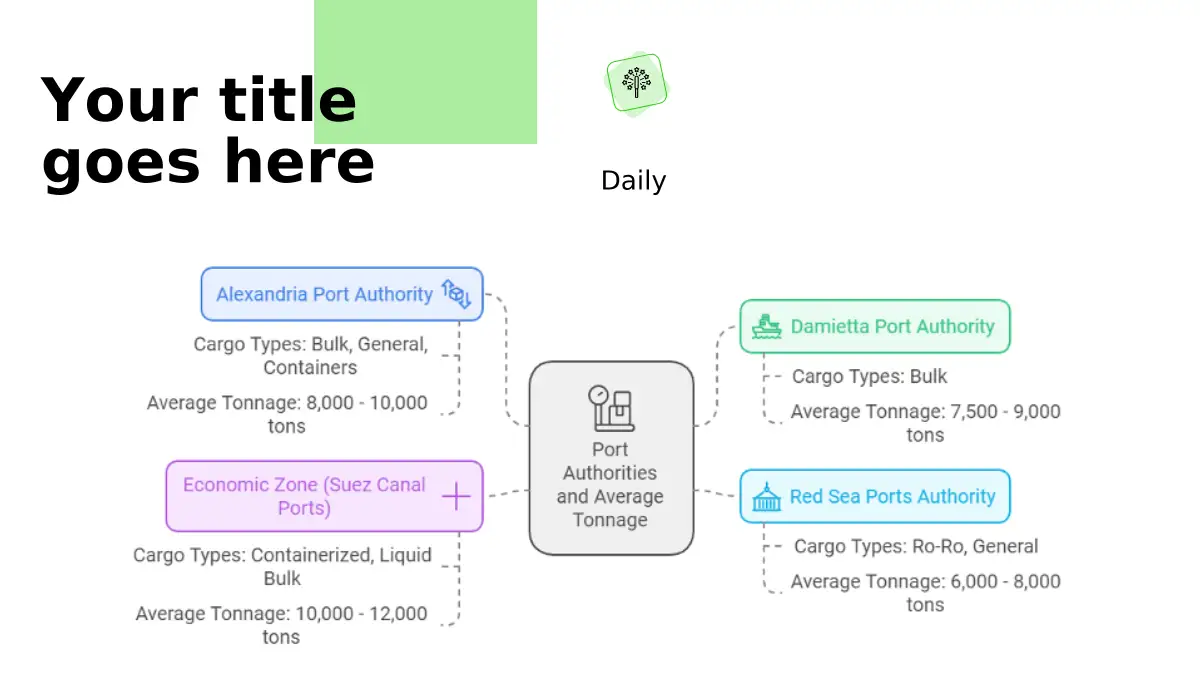 Your title goes here

Daily

Alexandria Port Authority

Cargo Types: Bulk, General, Containers

Average Tonnage: 8,000 - 10,000 tons

Economic Zone (Suez Canal Ports)

Cargo Types: Containerized, Liquid Bulk

Average Tonnage: 10,000 - 12,000 tons

Port Authorities and Average Tonnage

Damietta Port Authority

Cargo Types: Bulk

Average Tonnage: 7,500 - 9,000 tons

Red Sea Ports Authority

Cargo Types: Ro-Ro, General

Average Tonnage: 6,000 - 8,000 tons